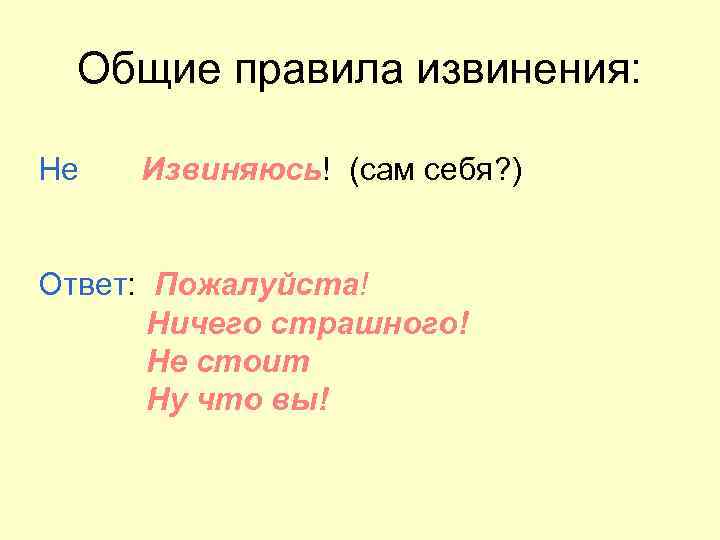 Общие правила извинения:

Не Извиняюсь! (сам себя?)

Ответ: Пожалуйста!
Ничего страшного!
Не стоит
Ну что вы!